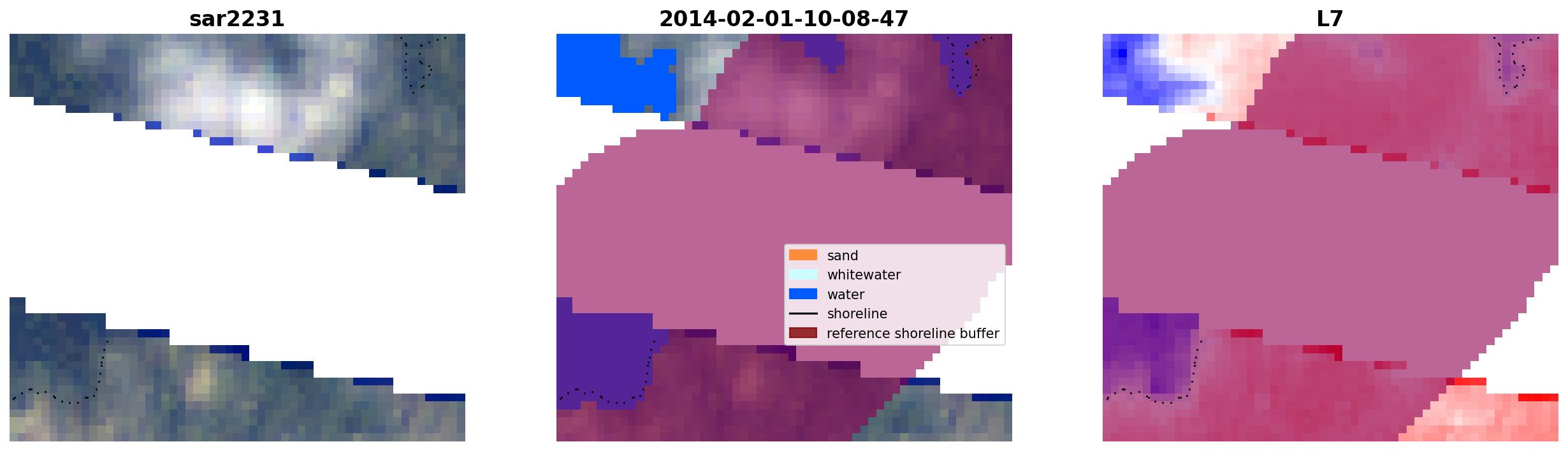 sar2231

2014-02-01-10-08-47

sand
whitewater
water
shoreline
reference shoreline buffer

L7